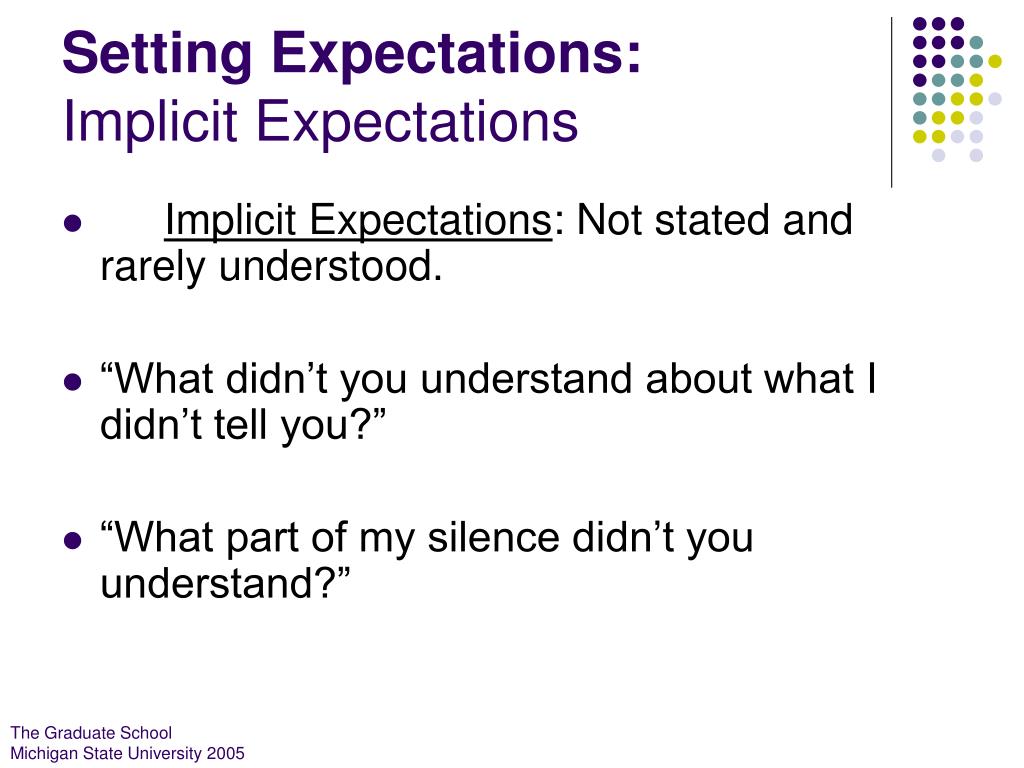 Setting Expectations:
Implicit Expectations

- Implicit Expectations: Not stated and rarely understood.

- “What didn’t you understand about what I didn’t tell you?”

- “What part of my silence didn’t you understand?”

The Graduate School
Michigan State University 2005